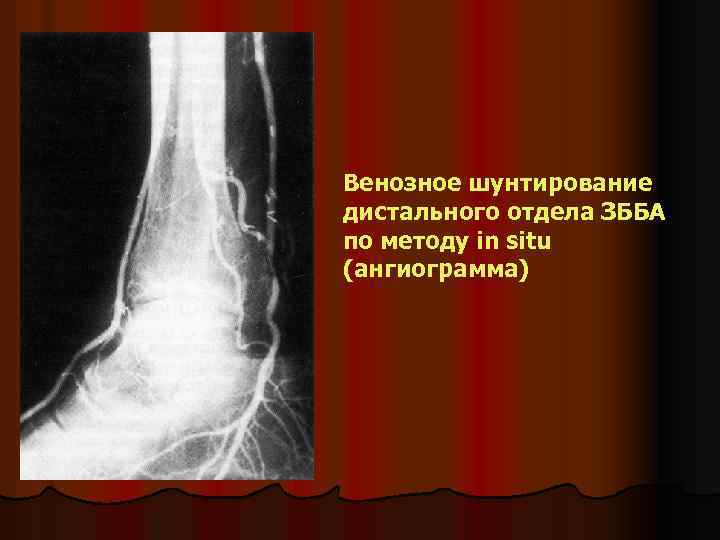 Венозное шунтирование дистального отдела ЗББА по методу in situ (ангиограмма)